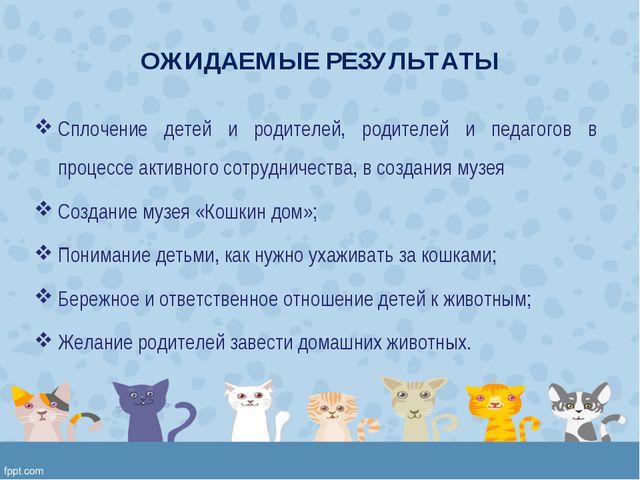 ОЖИДАЕМЫЕ РЕЗУЛЬТАТЫ

❖ Сплочение детей и родителей, родителей и педагогов в процессе активного сотрудничества, в создания музея

❖ Создание музея «Кошкин дом»;

❖ Понимание детьми, как нужно ухаживать за кошками;

❖ Бережное и ответственное отношение детей к животным;

❖ Желание родителей завести домашних животных.

fppt.com